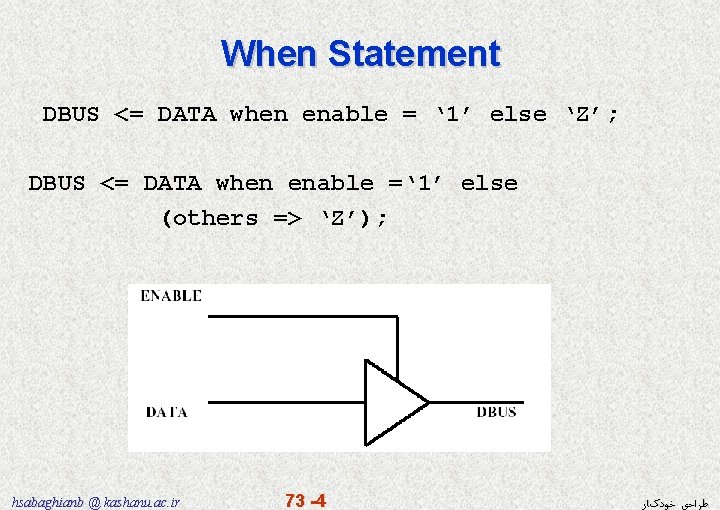 When Statement

DBUS <= DATA when enable = ‘1’ else ‘Z’;

DBUS <= DATA when enable =‘1’ else
(others => ‘Z’);

ENABLE

DATA

DBUS

hsabaghianb @ kashanu.ac.ir

73 -4

طراحی خودکار